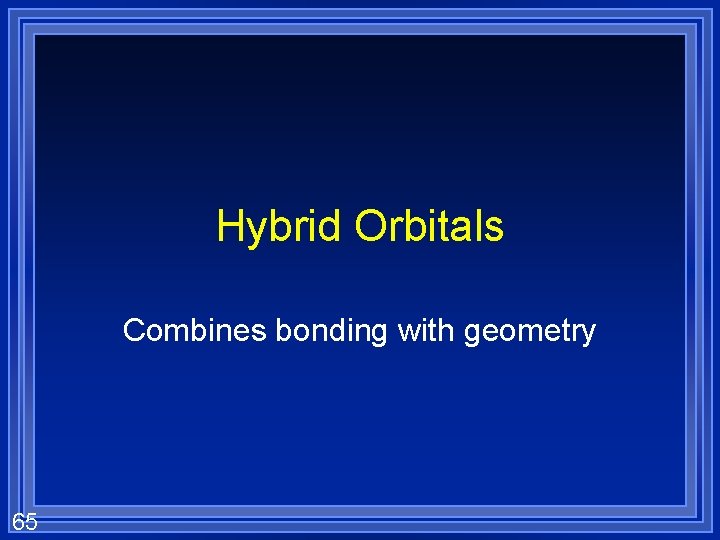 Hybrid Orbitals

Combines bonding with geometry

65